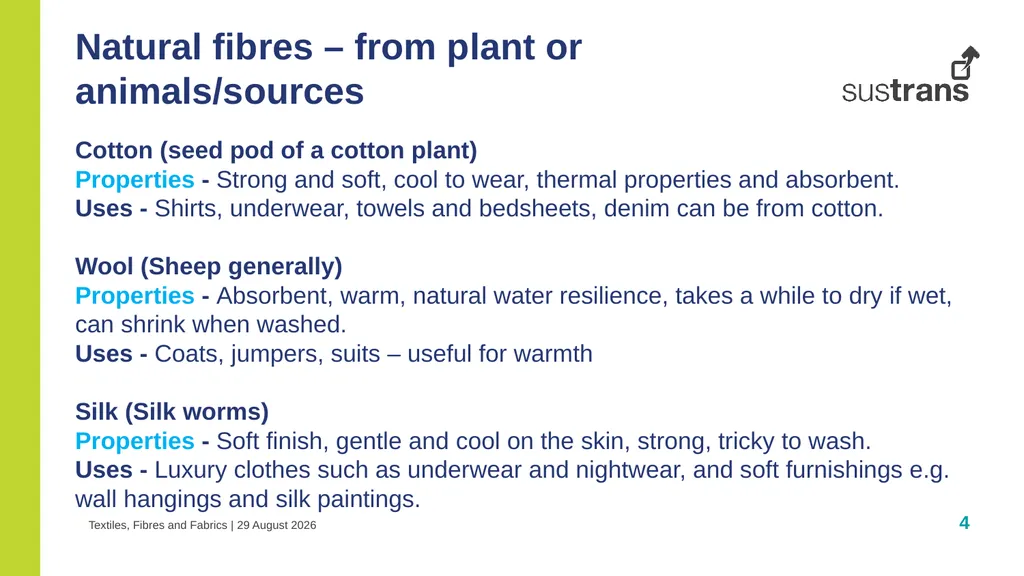 Natural fibres – from plant or animals/sources

sustrans

Cotton (seed pod of a cotton plant)
Properties - Strong and soft, cool to wear, thermal properties and absorbent.
Uses - Shirts, underwear, towels and bedsheets, denim can be from cotton.

Wool (Sheep generally)
Properties - Absorbent, warm, natural water resilience, takes a while to dry if wet, can shrink when washed.
Uses - Coats, jumpers, suits – useful for warmth

Silk (Silk worms)
Properties - Soft finish, gentle and cool on the skin, strong, tricky to wash.
Uses - Luxury clothes such as underwear and nightwear, and soft furnishings e.g. wall hangings and silk paintings.

Textiles, Fibres and Fabrics | 29 August 2026

4